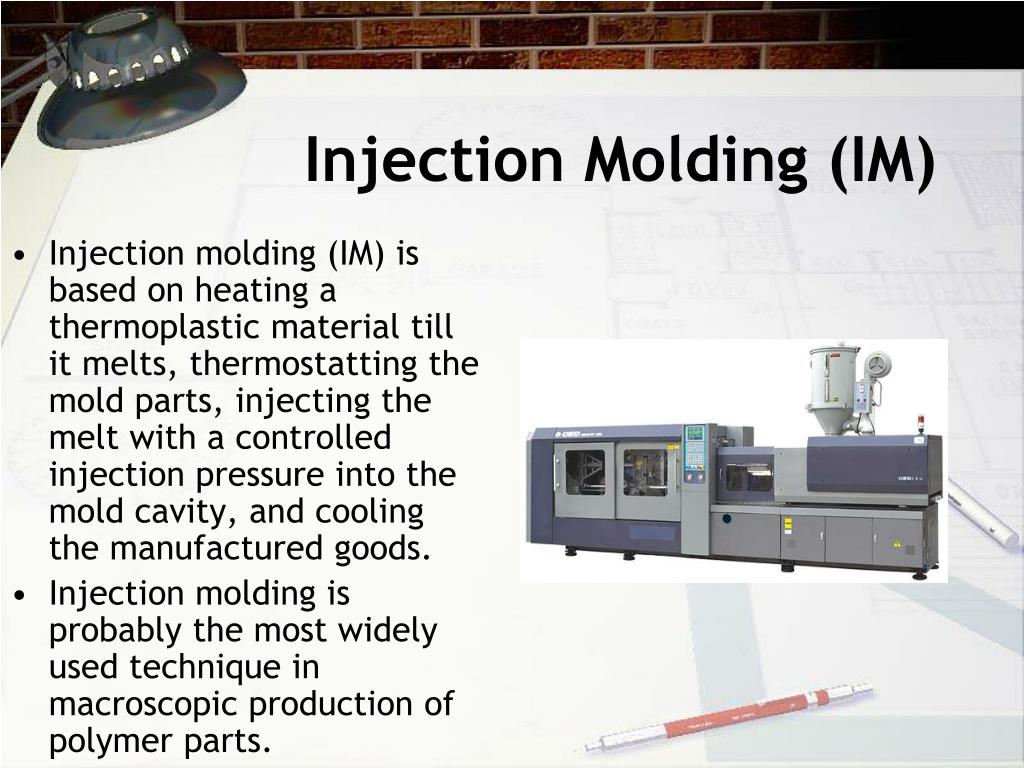 Injection Molding (IM)

• Injection molding (IM) is based on heating a thermoplastic material till it melts, thermostatting the mold parts, injecting the melt with a controlled injection pressure into the mold cavity, and cooling the manufactured goods.

• Injection molding is probably the most widely used technique in macroscopic production of polymer parts.